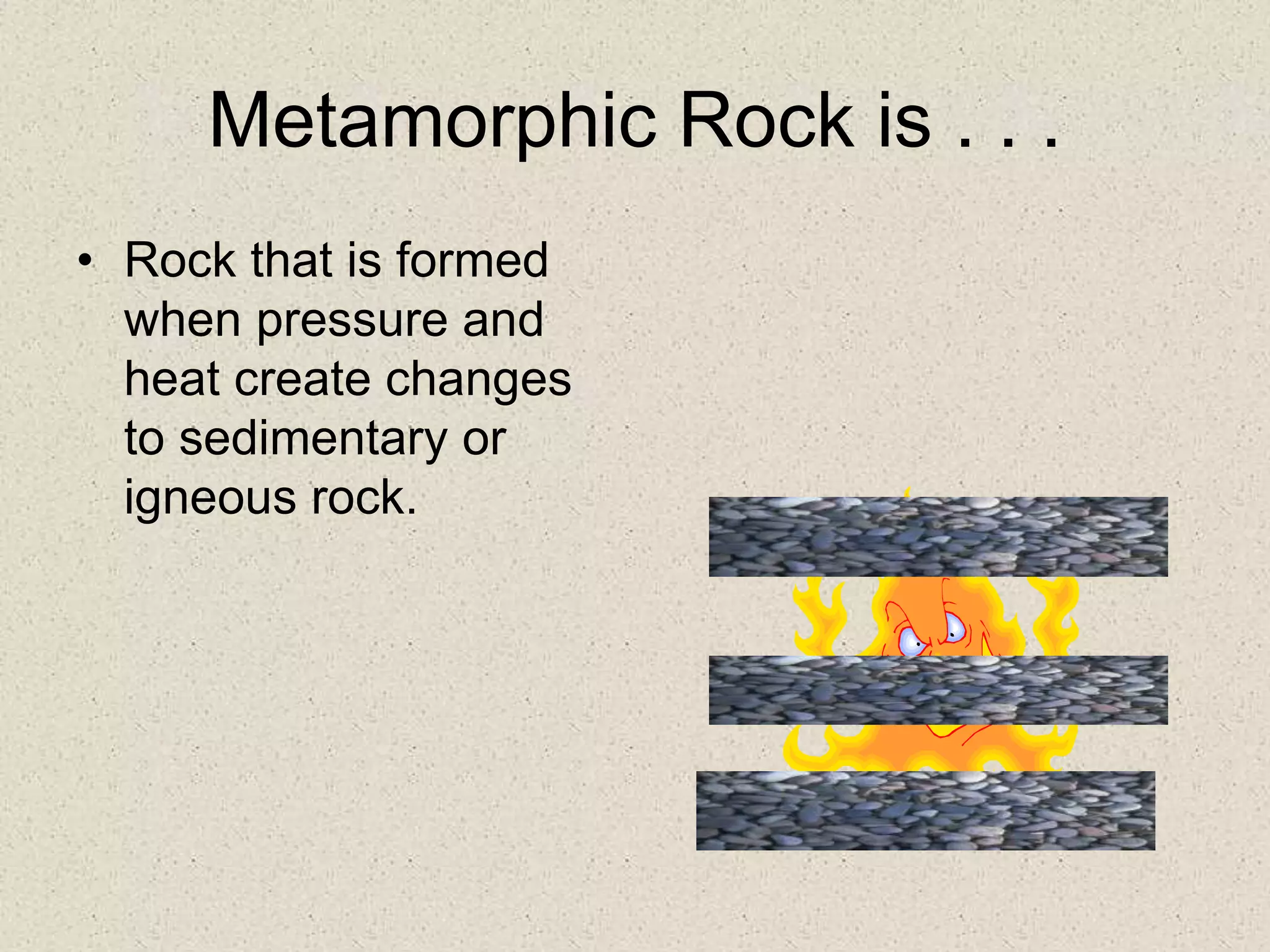 Metamorphic Rock is . . .

• Rock that is formed when pressure and heat create changes to sedimentary or igneous rock.